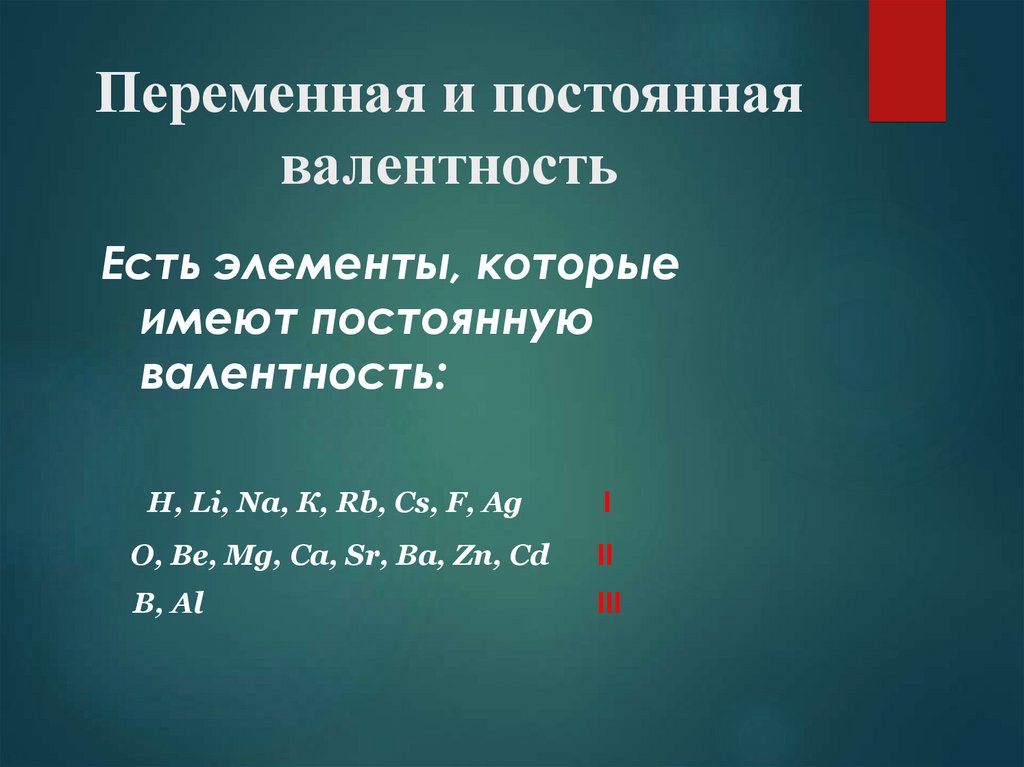 Переменная и постоянная валентность

Есть элементы, которые имеют постоянную валентность:

H, Li, Na, K, Rb, Cs, F, Ag I

O, Be, Mg, Ca, Sr, Ba, Zn, Cd II

B, Al III